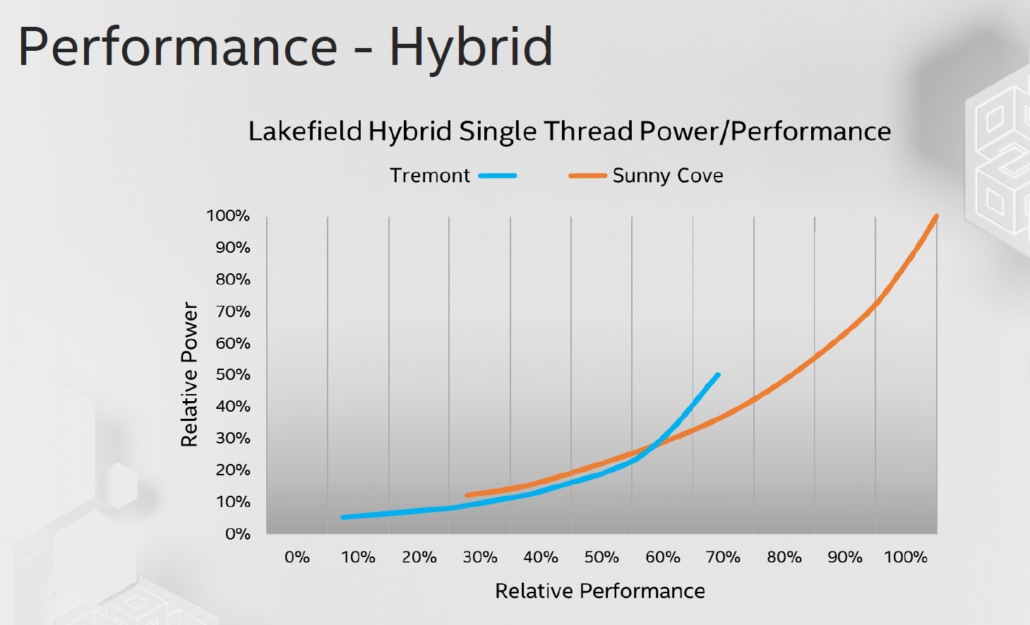 Performance - Hybrid

Lakefield Hybrid Single Thread Power/Performance

Tremont

Sunny Cove

100%
90%
80%
70%
60%
50%
40%
30%
20%
10%
0%

Relative Power

0%
10%
20%
30%
40%
50%
60%
70%
80%
90%
100%

Relative Performance